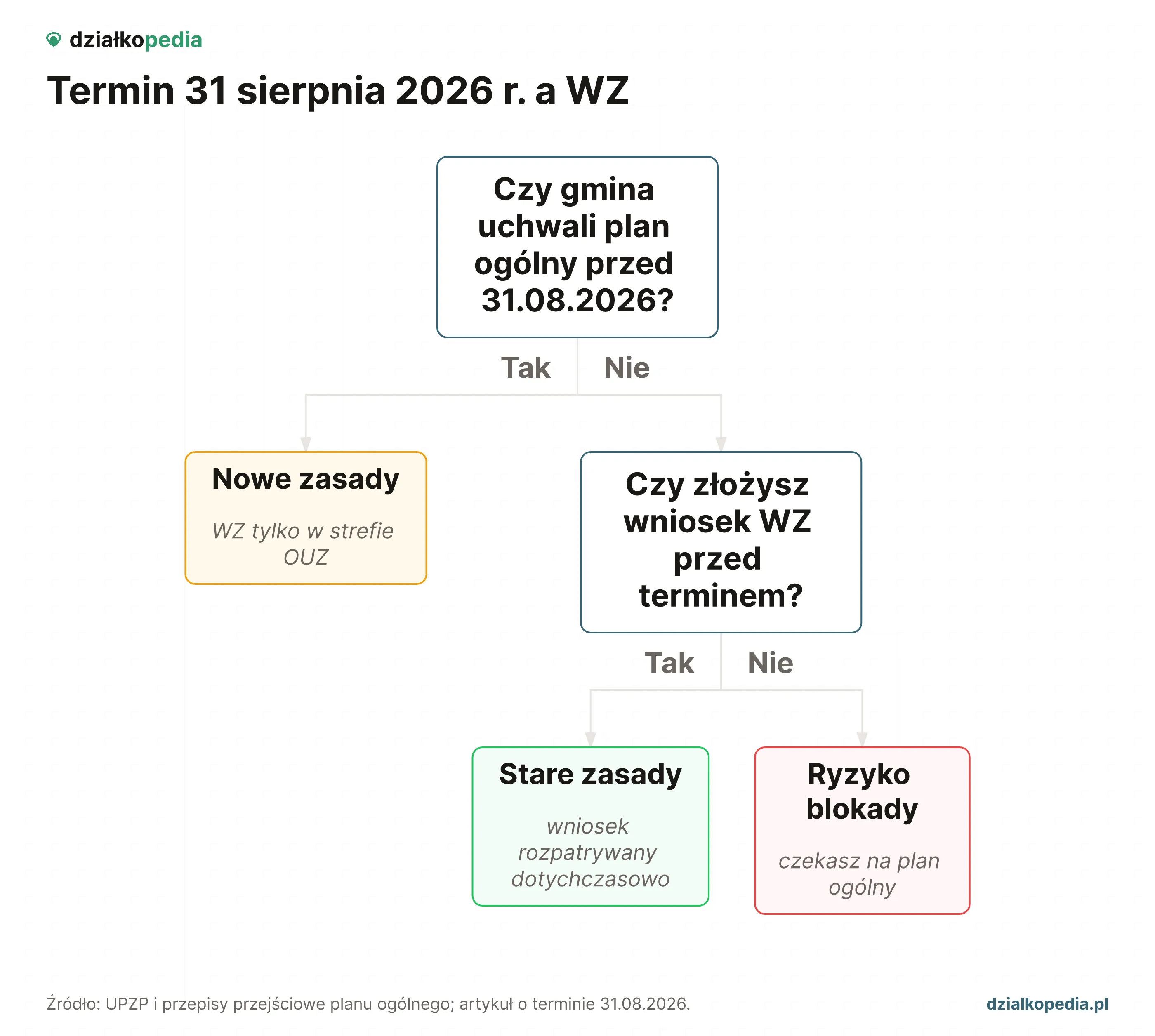 działkopedia

Termin 31 sierpnia 2026 r. a WZ

Czy gmina uchwali plan ogólny przed 31.08.2026?

Tak

Nie

Nowe zasady

WZ tylko w strefie OUZ

Czy złożysz wniosek WZ przed terminem?

Tak

Nie

Stare zasady

wniosek rozpatrywany dotychczasowo

Ryzyko blokady

czekasz na plan ogólny

Źródło: UPZP i przepisy przejściowe planu ogólnego; artykuł o terminie 31.08.2026.

dzialkopedia.pl